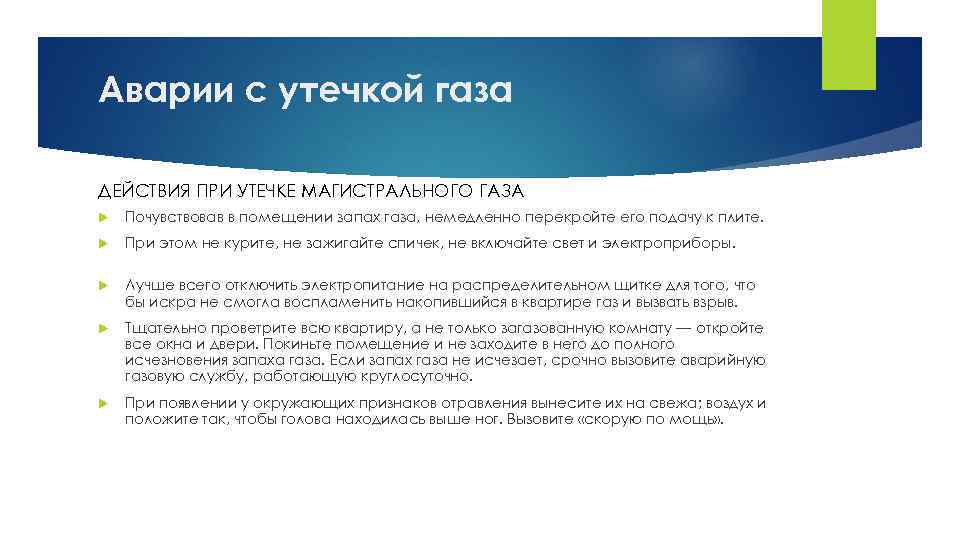 Аварии с утечкой газа

ДЕЙСТВИЯ ПРИ УТЕЧКЕ МАГИСТРАЛЬНОГО ГАЗА

Почувствовав в помещении запах газа, немедленно перекройте его подачу к плите.

При этом не курите, не зажигайте спичек, не включайте свет и электроприборы.

Лучше всего отключить электропитание на распределительном щитке для того, что бы искра не смогла воспламенить накопившийся в квартире газ и вызвать взрыв.

Тщательно проветрите всю квартиру, а не только загазованную комнату — откройте все окна и двери. Покиньте помещение и не заходите в него до полного исчезновения запаха газа. Если запах газа не исчезает, срочно вызовите аварийную газовую службу, работающую круглосуточно.

При появлении у окружающих признаков отравления вынесите их на свежа; воздух и положите так, чтобы голова находилась выше ног. Вызовите «скорую по мощь».